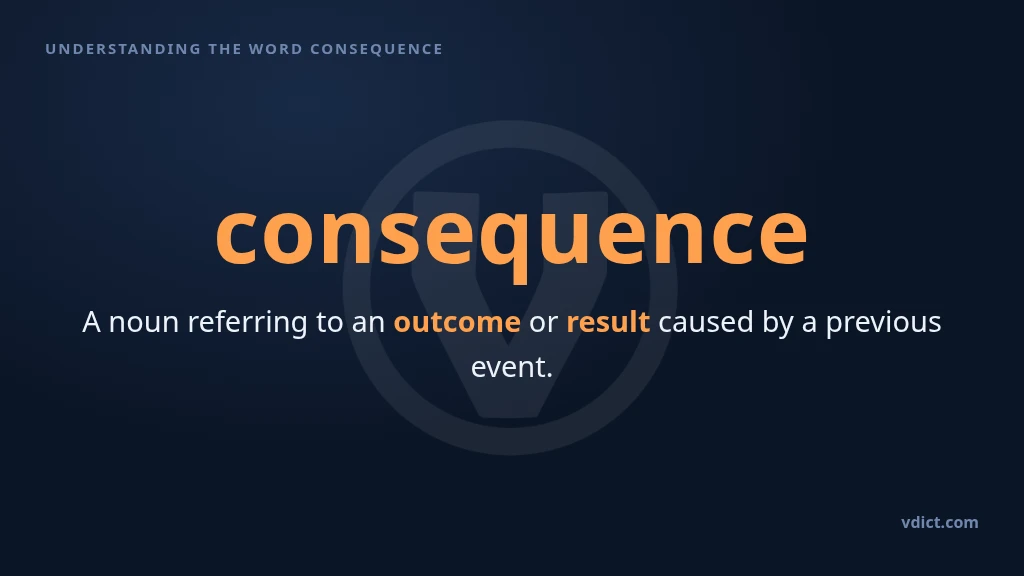 UNDERSTANDING THE WORD CONSEQUENCE

consequence

A noun referring to an outcome or result caused by a previous event.

vdict.com